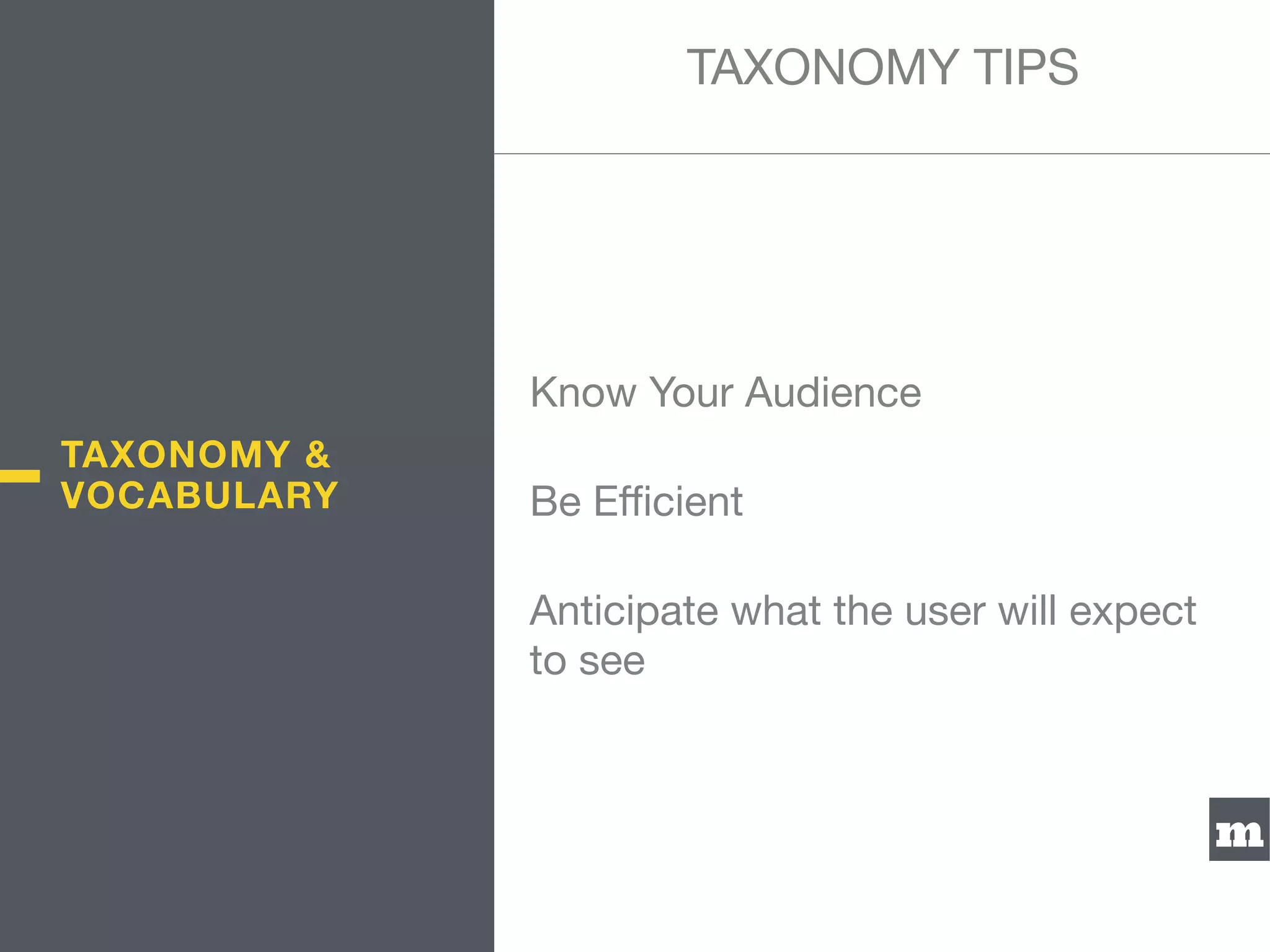 TAXONOMY & VOCABULARY

TAXONOMY TIPS

Know Your Audience

Be Efficient

Anticipate what the user will expect to see

m